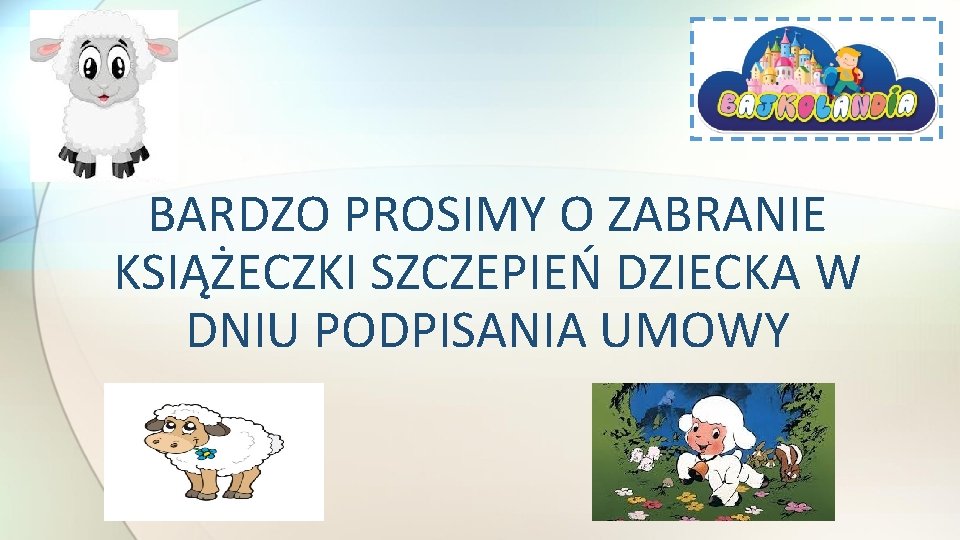 BAJKOLANDIA

BARDZO PROSIMY O ZABRANIE KSIĄŻECZKI SZCZEPIEŃ DZIECKA W DNIU PODPISANIA UMOWY